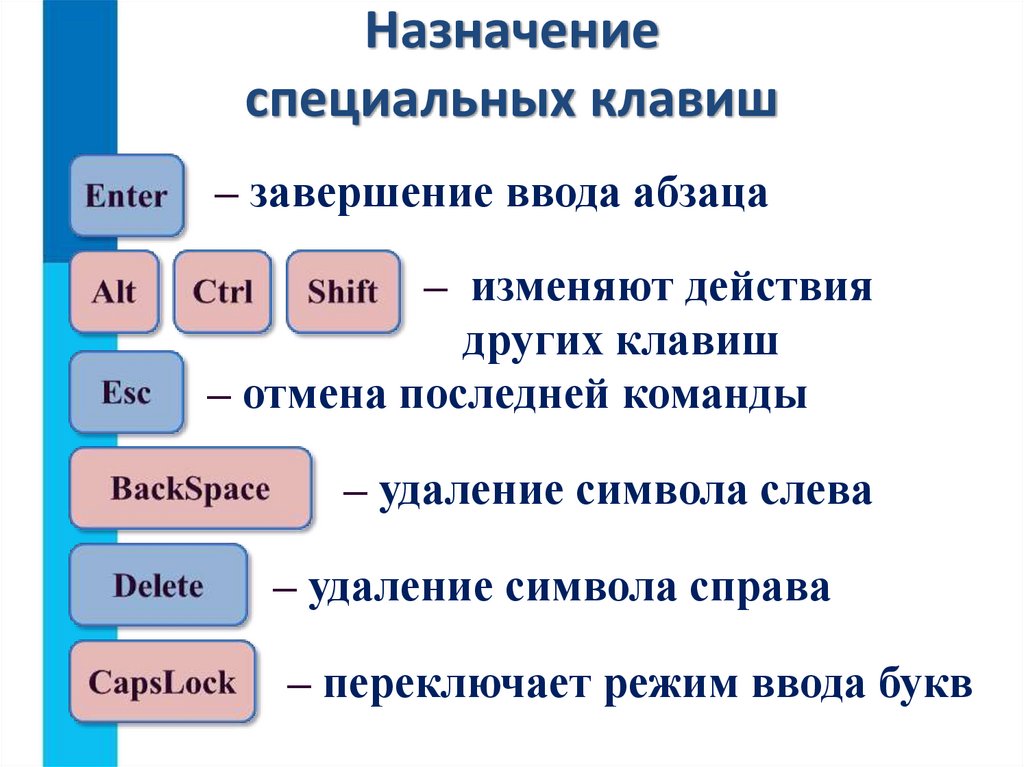 Назначение специальных клавиш

Enter – завершение ввода абзаца

Alt Ctrl Shift – изменяют действия других клавиш

Esc – отмена последней команды

BackSpace – удаление символа слева

Delete – удаление символа справа

CapsLock – переключает режим ввода букв